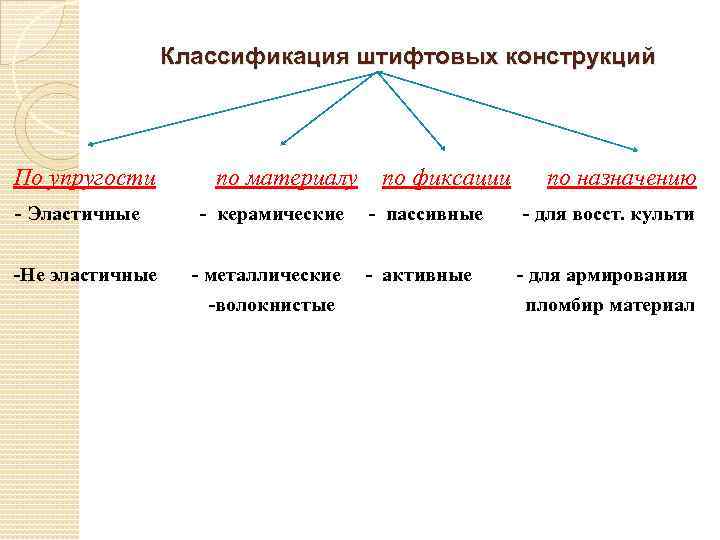 Классификация штифтовых конструкций

По упругости

- Эластичные

-Не эластичные

по материалу

- керамические

- металлические

-волокнистые

по фиксации

- пассивные

- активные

по назначению

- для восст. культи

- для армирования пломбир материал